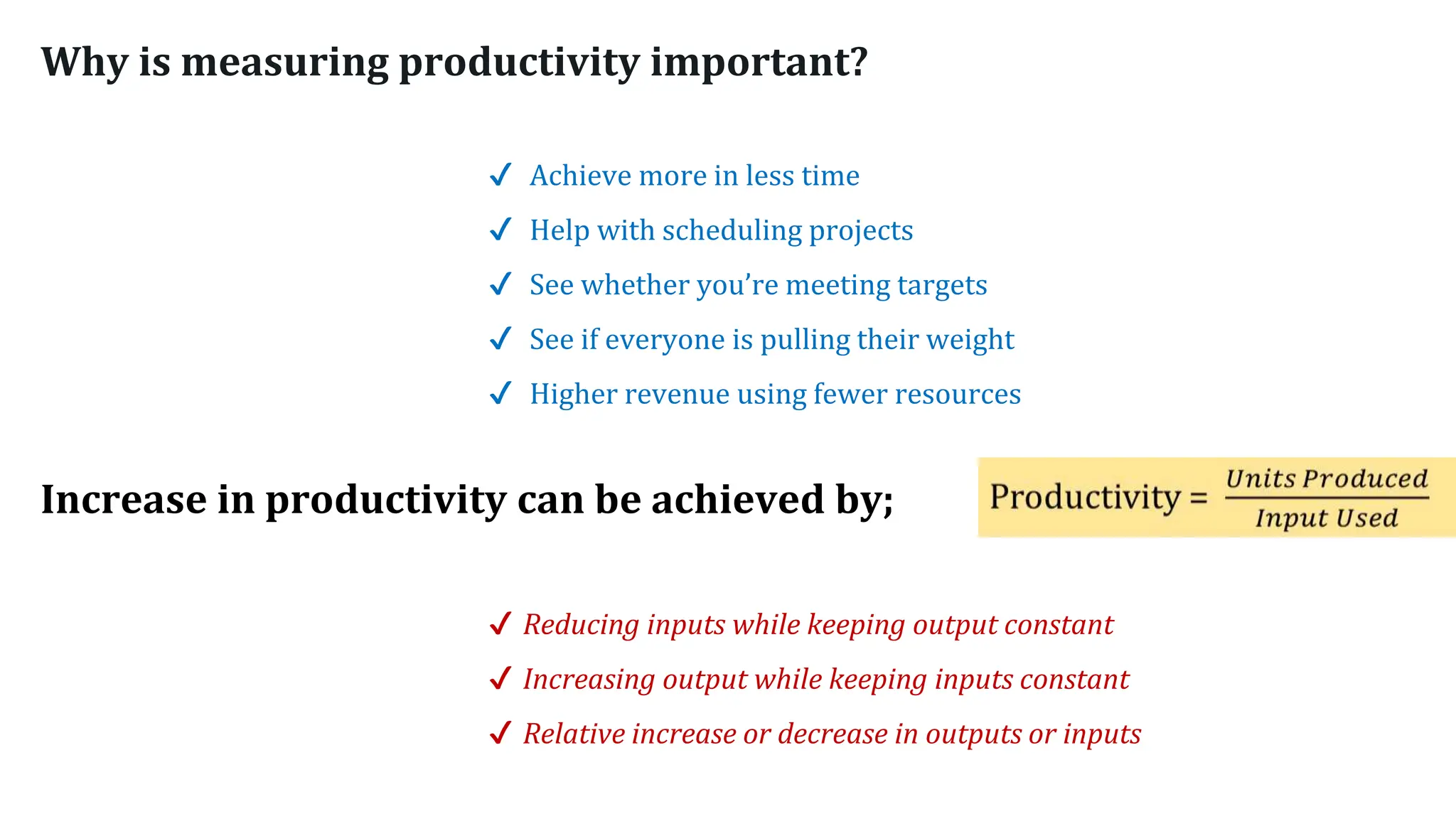 Why is measuring productivity important?

✓ Achieve more in less time

✓ Help with scheduling projects

✓ See whether you're meeting targets

✓ See if everyone is pulling their weight

✓ Higher revenue using fewer resources

Increase in productivity can be achieved by;

$\text{Productivity} = \frac{\text{Units Produced}}{\text{Input Used}}$

✓ Reducing inputs while keeping output constant

✓ Increasing output while keeping inputs constant

✓ Relative increase or decrease in outputs or inputs